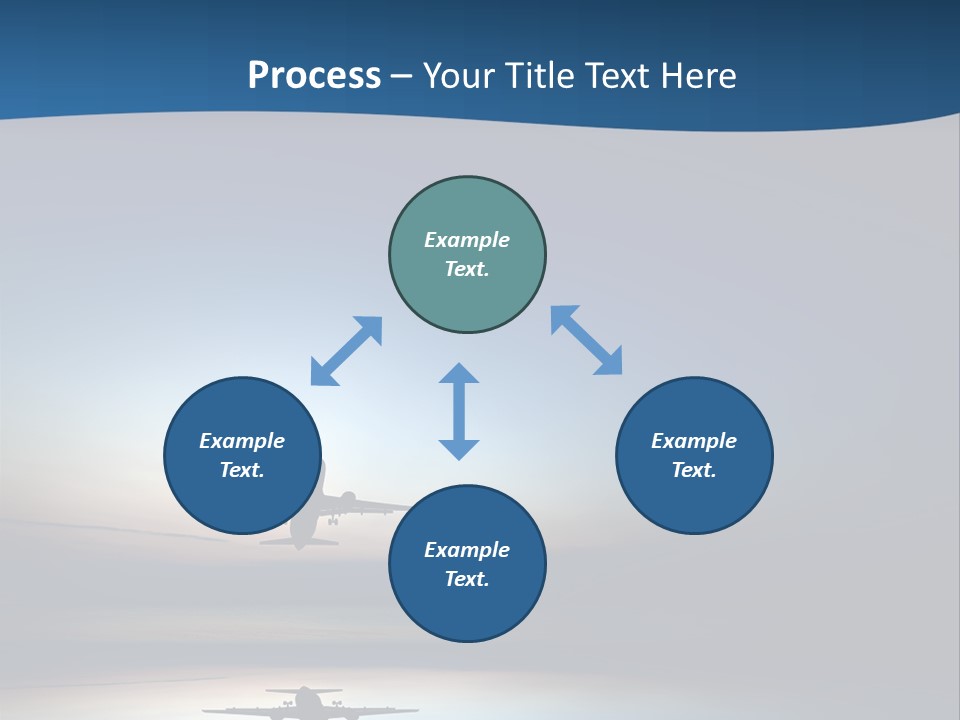 Process – Your Title Text Here

Example Text.

Example Text.

Example Text.

Example Text.